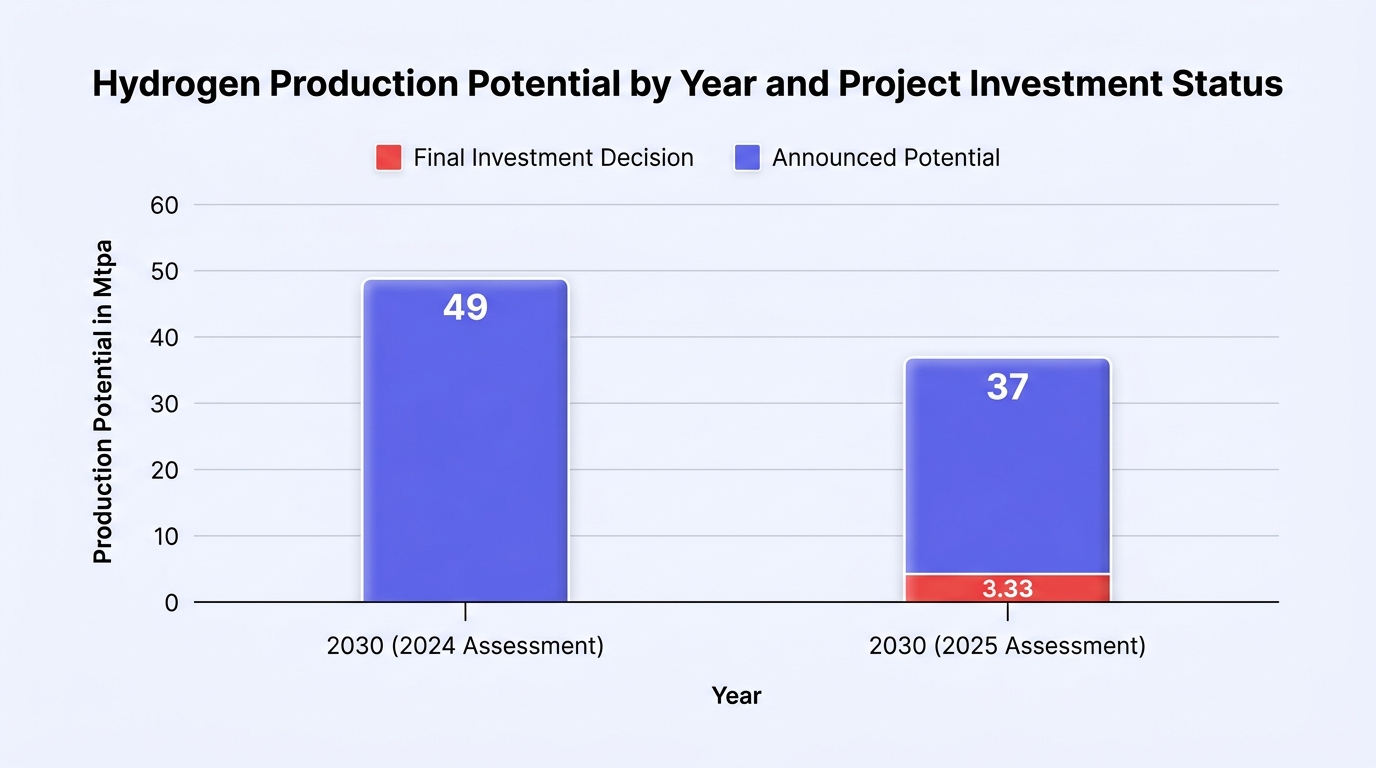 Hydrogen Production Potential by Year and Project Investment Status

Final Investment Decision
Announced Potential

Production Potential in Mtpa

60
50
40
30
20
10
0

49
37
3.33

2030 (2024 Assessment)
2030 (2025 Assessment)

Year